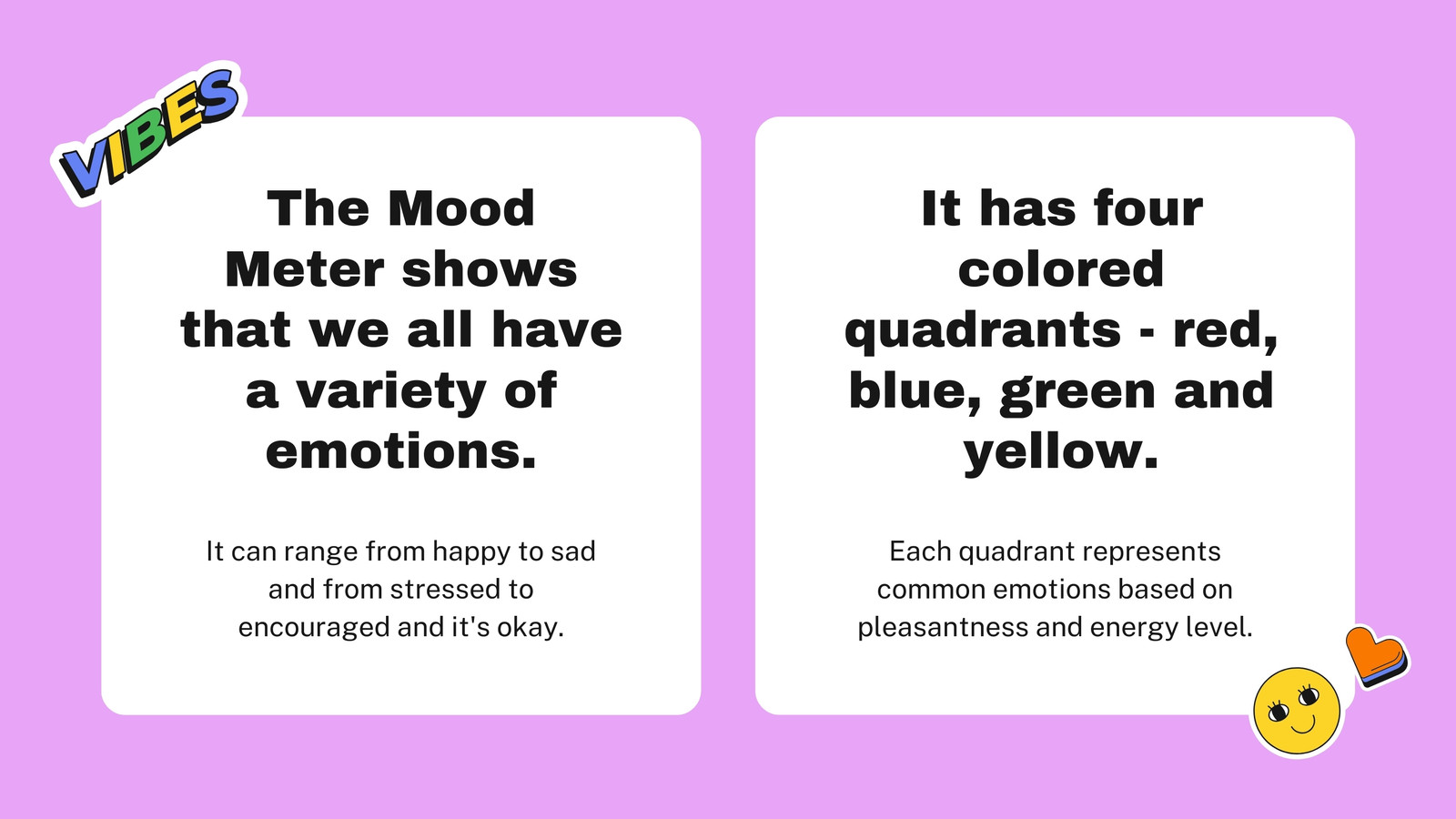 VIBES

The Mood Meter shows that we all have a variety of emotions.

It can range from happy to sad and from stressed to encouraged and it's okay.

It has four colored quadrants - red, blue, green and yellow.

Each quadrant represents common emotions based on pleasantness and energy level.